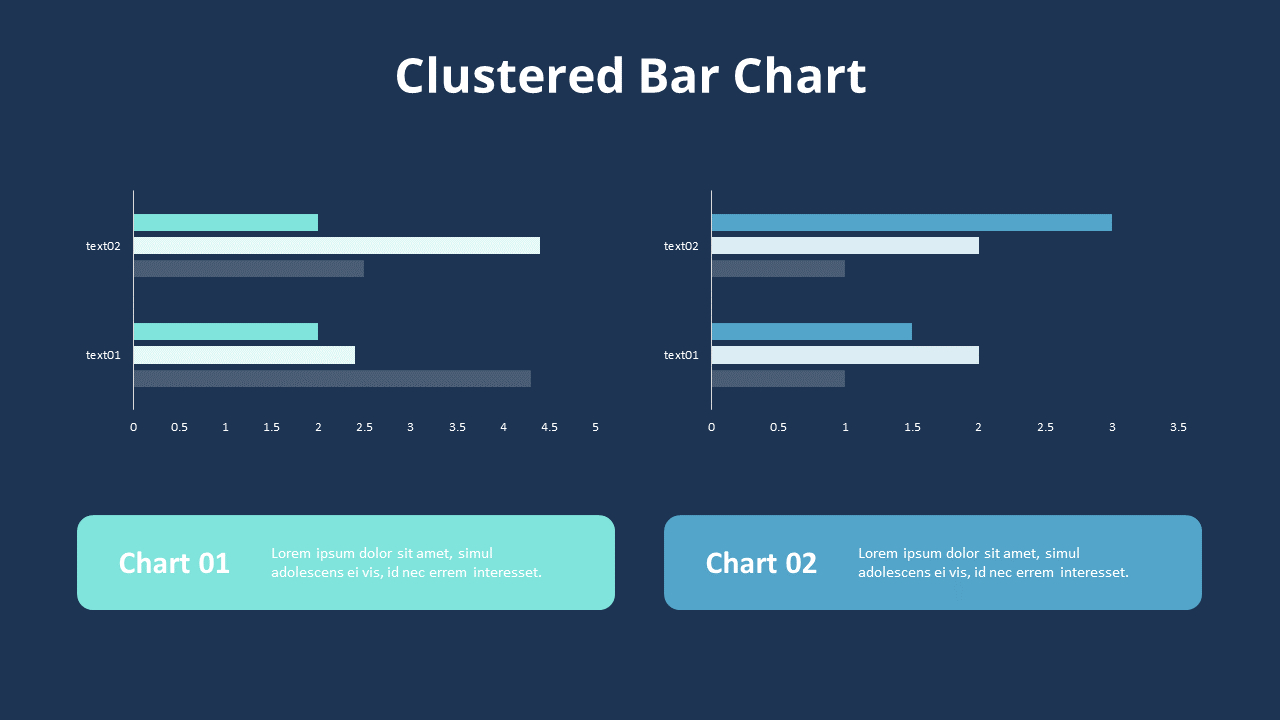 Clustered Bar Chart

text02
text01
0 0.5 1 1.5 2 2.5 3 3.5 4 4.5 5

text02
text01
0 0.5 1 1.5 2 2.5 3 3.5

Chart 01
Lorem ipsum dolor sit amet, simul adolescens ei vis, id nec errem interesset.

Chart 02
Lorem ipsum dolor sit amet, simul adolescens ei vis, id nec errem interesset.